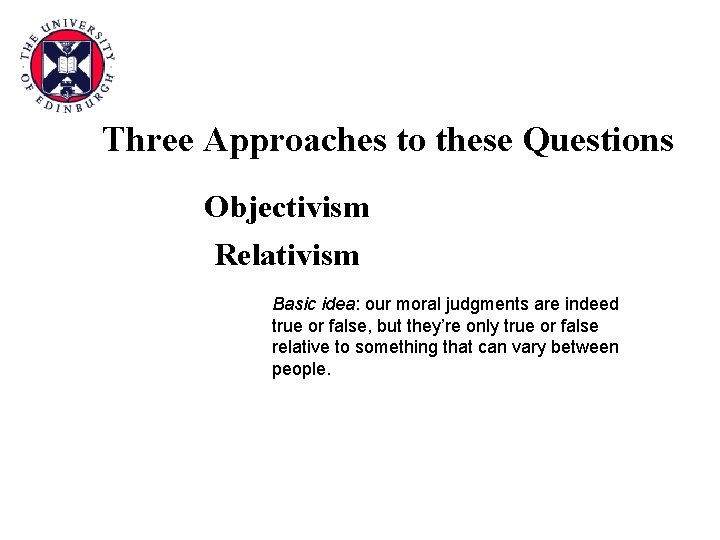 THE UNIVERSITY OF EDINBURGH

Three Approaches to these Questions

Objectivism

Relativism

Basic idea: our moral judgments are indeed true or false, but they're only true or false relative to something that can vary between people.